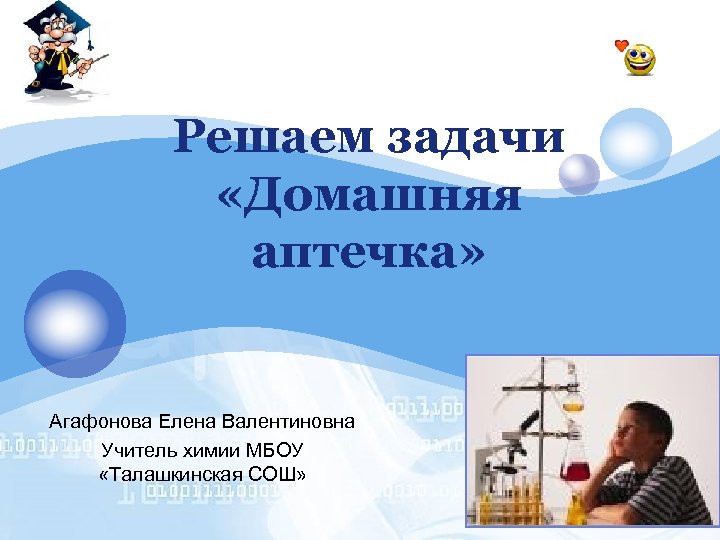 Решаем задачи «Домашняя аптечка»

Агафонова Елена Валентиновна
Учитель химии МБОУ «Талашкинская СОШ»